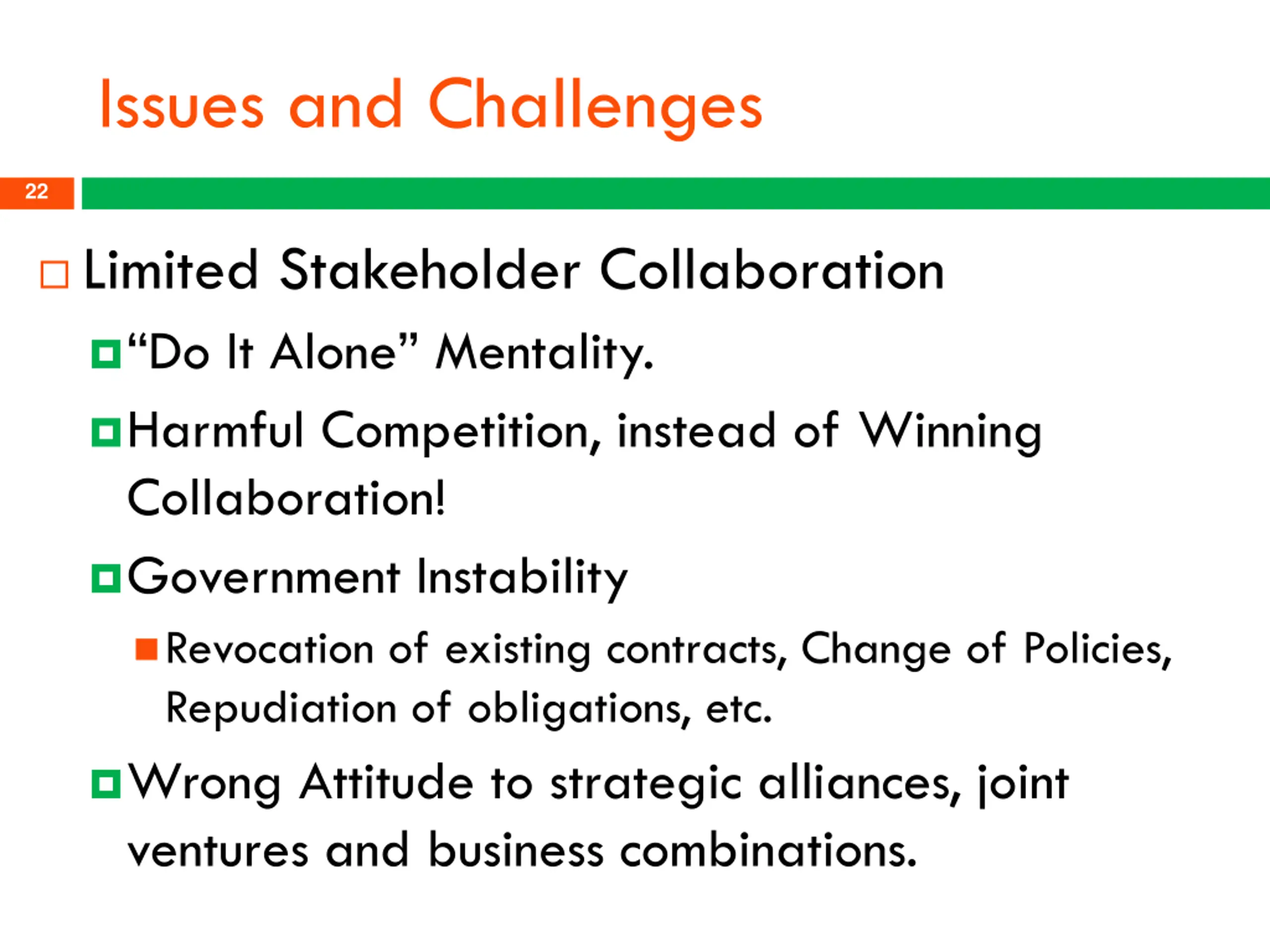 Issues and Challenges

22

Limited Stakeholder Collaboration

“Do It Alone” Mentality.

Harmful Competition, instead of Winning Collaboration!

Government Instability

Revocation of existing contracts, Change of Policies, Repudiation of obligations, etc.

Wrong Attitude to strategic alliances, joint ventures and business combinations.